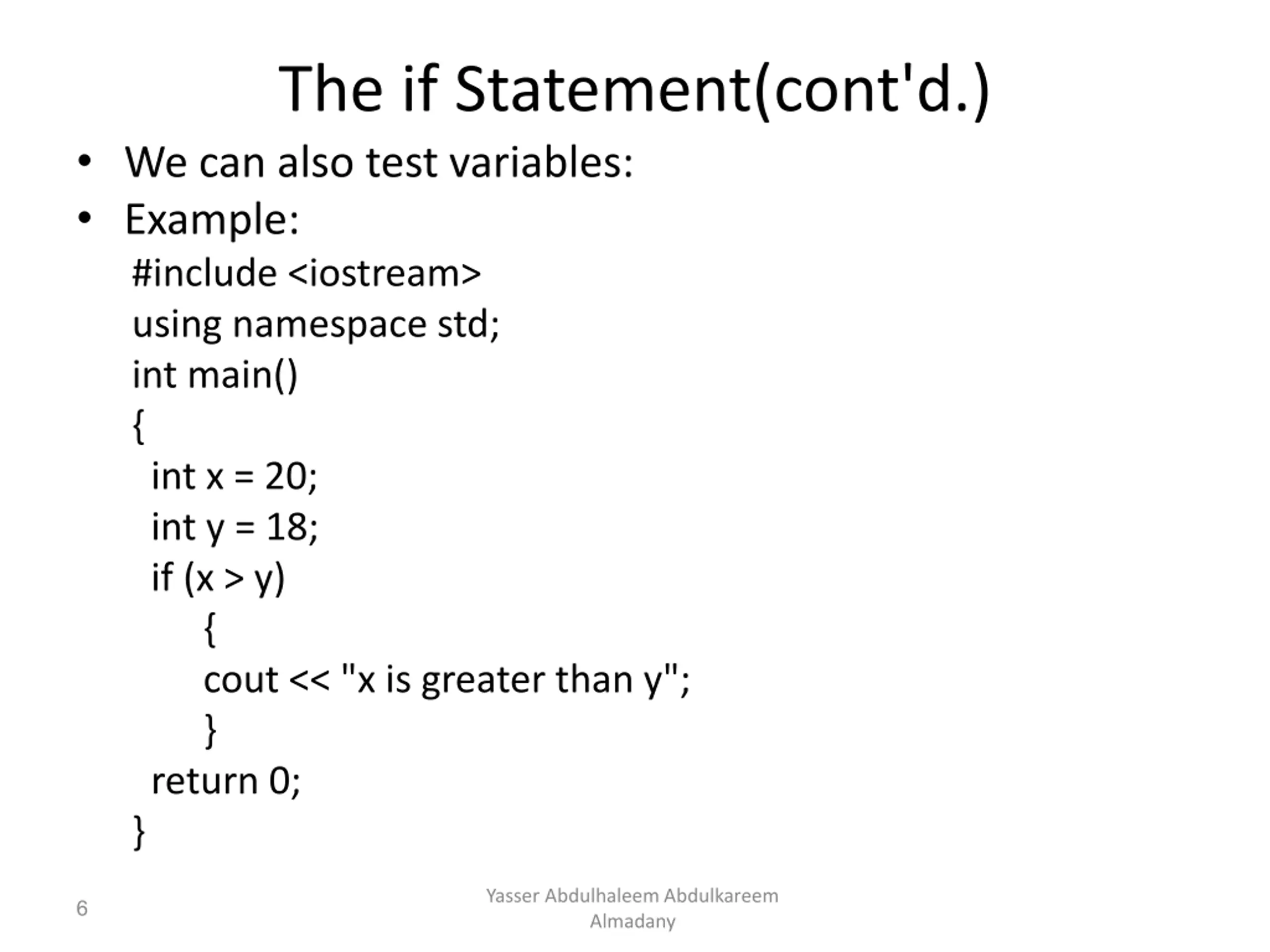 The if Statement(cont'd.)

• We can also test variables:
• Example:

#include <iostream>
using namespace std;
int main()
{
  int x = 20;
  int y = 18;
  if (x > y)
      {
      cout << "x is greater than y";
      }
  return 0;
}

6

Yasser Abdulhaleem Abdulkareem Almadany